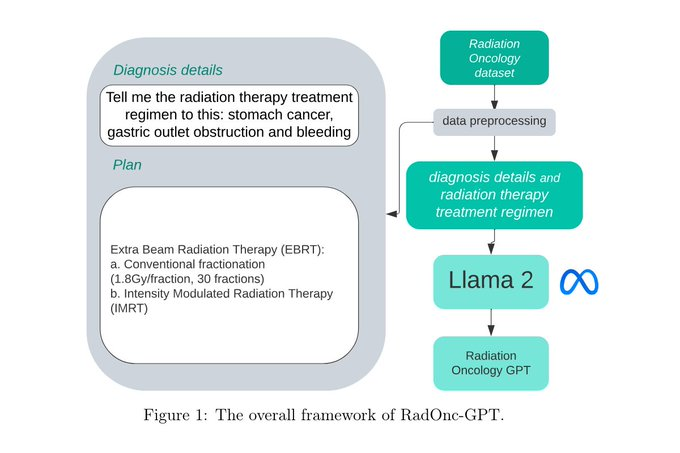 Diagnosis details

Tell me the radiation therapy treatment regimen to this: stomach cancer, gastric outlet obstruction and bleeding

Plan

Extra Beam Radiation Therapy (EBRT):
a. Conventional fractionation (1.8Gy/fraction, 30 fractions)
b. Intensity Modulated Radiation Therapy (IMRT)

Radiation Oncology dataset

data preprocessing

diagnosis details and radiation therapy treatment regimen

Llama 2

Radiation Oncology GPT

Figure 1: The overall framework of RadOnc-GPT.